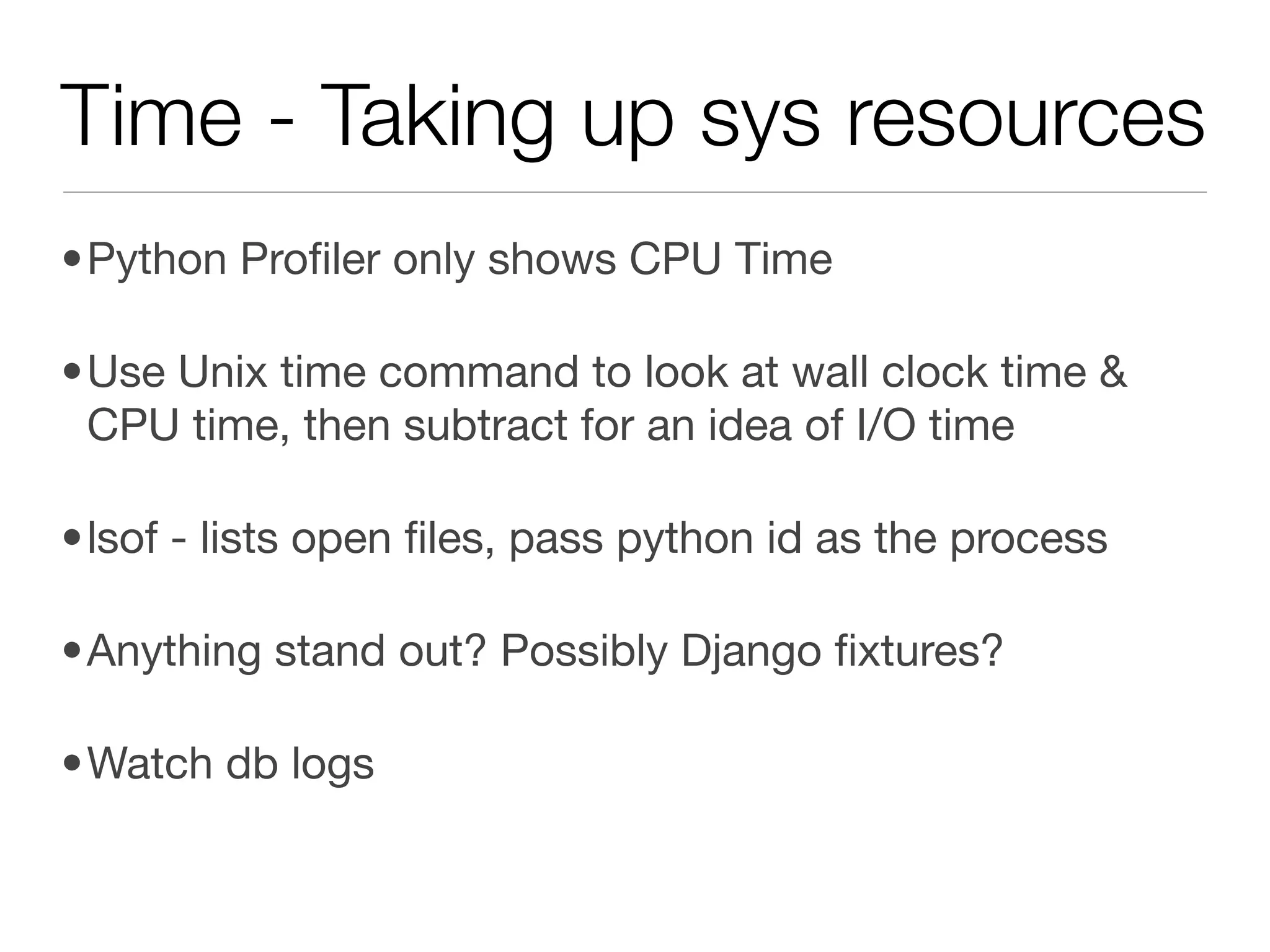 Time - Taking up sys resources

• Python Profiler only shows CPU Time

• Use Unix time command to look at wall clock time & CPU time, then subtract for an idea of I/O time

• lsof - lists open files, pass python id as the process

• Anything stand out? Possibly Django fixtures?

• Watch db logs